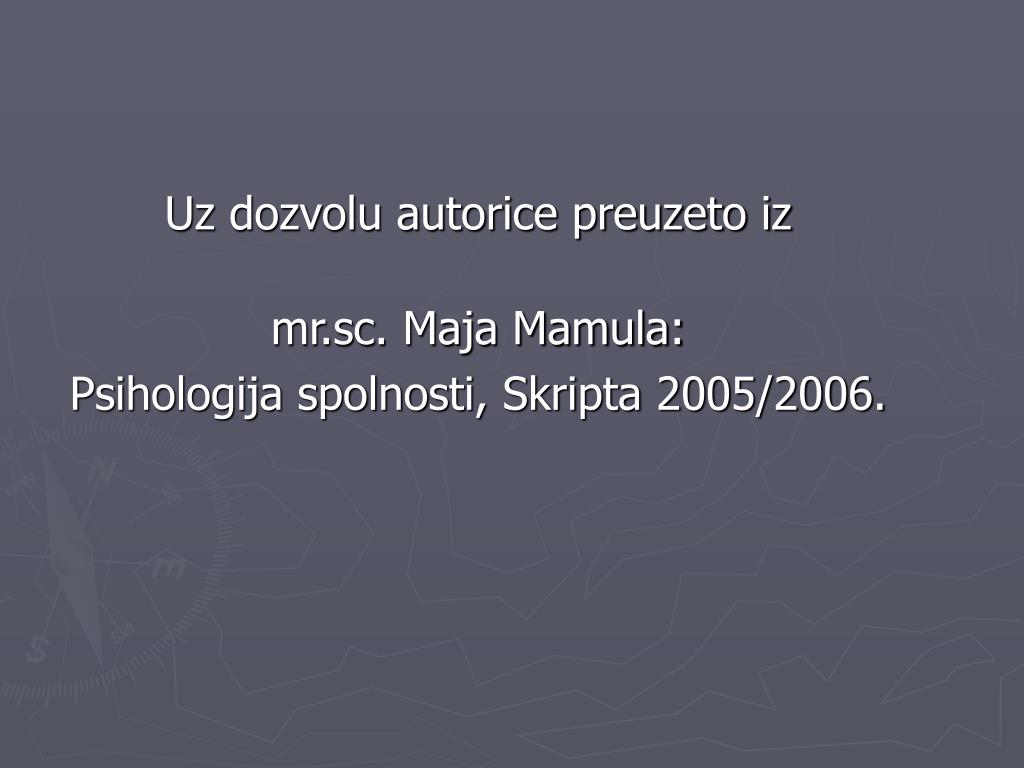 Uz dozvolu autorice preuzeto iz

mr.sc. Maja Mamula:
Psihologija spolnosti, Skripta 2005/2006.